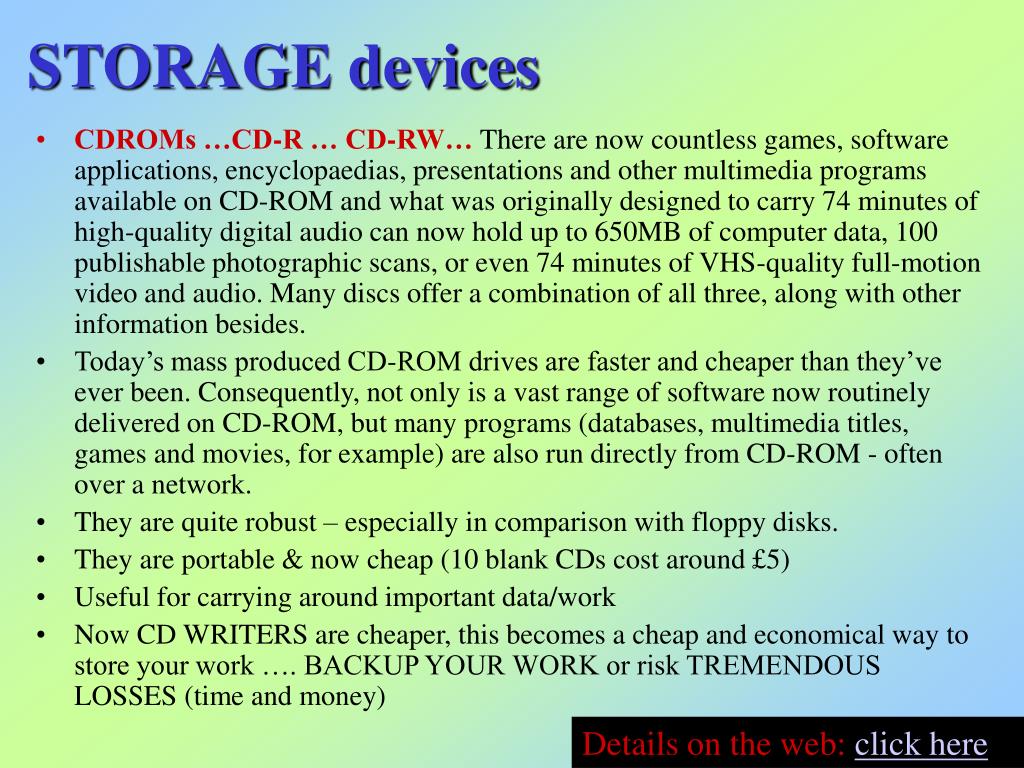 STORAGE devices

• CDROMs …CD-R … CD-RW… There are now countless games, software applications, encyclopaedias, presentations and other multimedia programs available on CD-ROM and what was originally designed to carry 74 minutes of high-quality digital audio can now hold up to 650MB of computer data, 100 publishable photographic scans, or even 74 minutes of VHS-quality full-motion video and audio. Many discs offer a combination of all three, along with other information besides.
• Today’s mass produced CD-ROM drives are faster and cheaper than they’ve ever been. Consequently, not only is a vast range of software now routinely delivered on CD-ROM, but many programs (databases, multimedia titles, games and movies, for example) are also run directly from CD-ROM - often over a network.
• They are quite robust – especially in comparison with floppy disks.
• They are portable & now cheap (10 blank CDs cost around £5)
• Useful for carrying around important data/work
• Now CD WRITERS are cheaper, this becomes a cheap and economical way to store your work …. BACKUP YOUR WORK or risk TREMENDOUS LOSSES (time and money)

Details on the web: click here